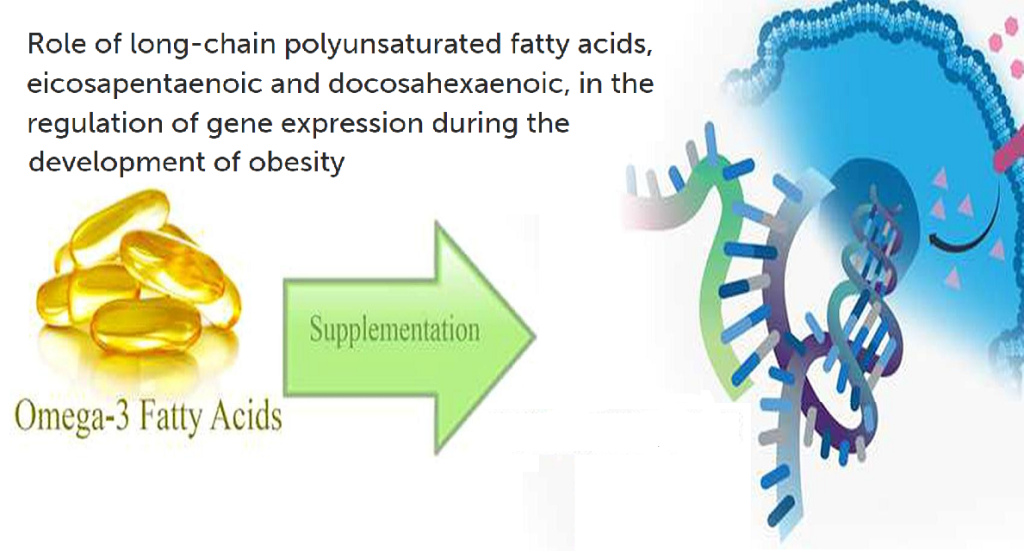 Role of long-chain polyunsaturated fatty acids, eicosapentaenoic and docosahexaenoic, in the regulation of gene expression during the development of obesity

Supplementation

Omega-3 Fatty Acids